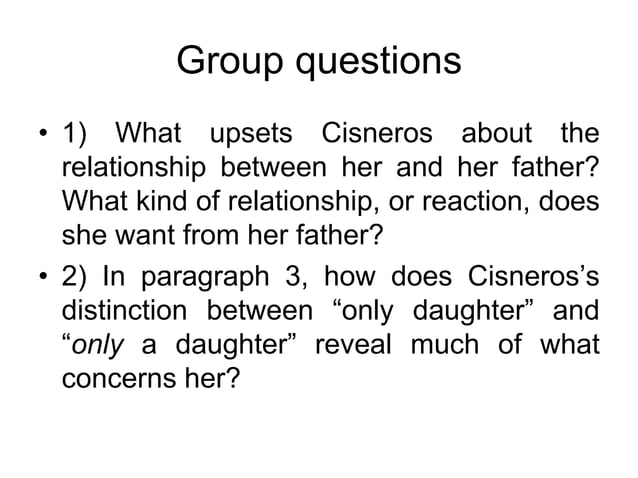 Group questions

• 1) What upsets Cisneros about the relationship between her and her father? What kind of relationship, or reaction, does she want from her father?

• 2) In paragraph 3, how does Cisneros's distinction between "only daughter" and "only a daughter" reveal much of what concerns her?